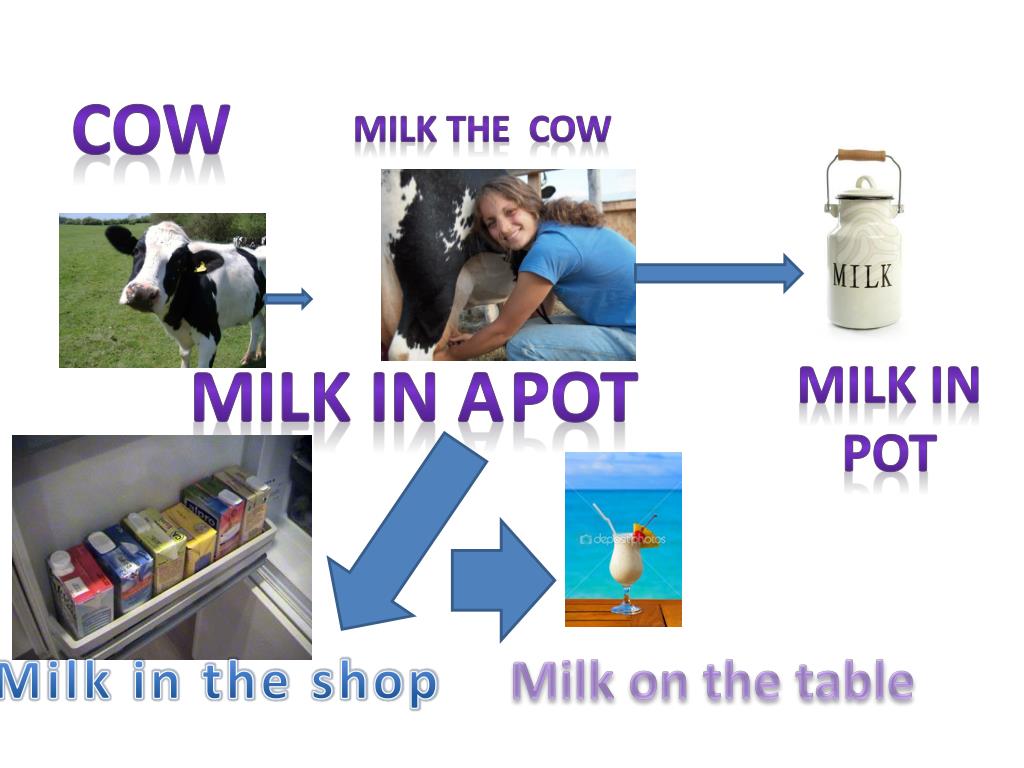 COW

MILK THE COW

MILK

MILK IN APOT

MILK IN POT

depositphotos

Milk in the shop

Milk on the table